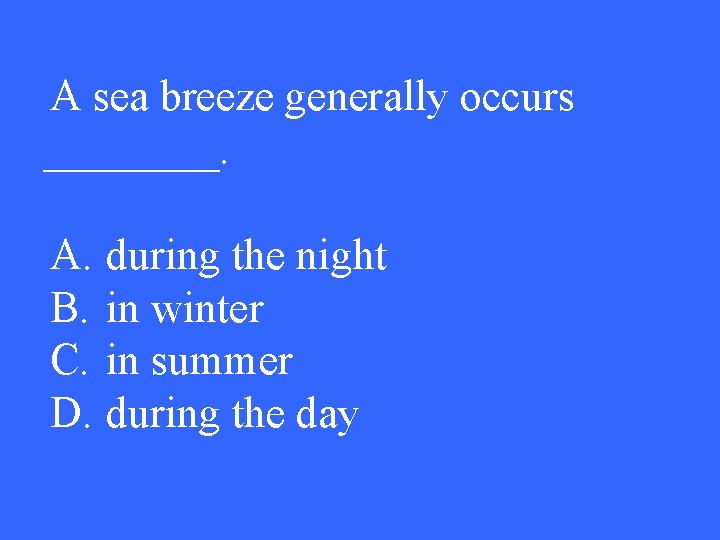 A sea breeze generally occurs ________.

A. during the night
B. in winter
C. in summer
D. during the day